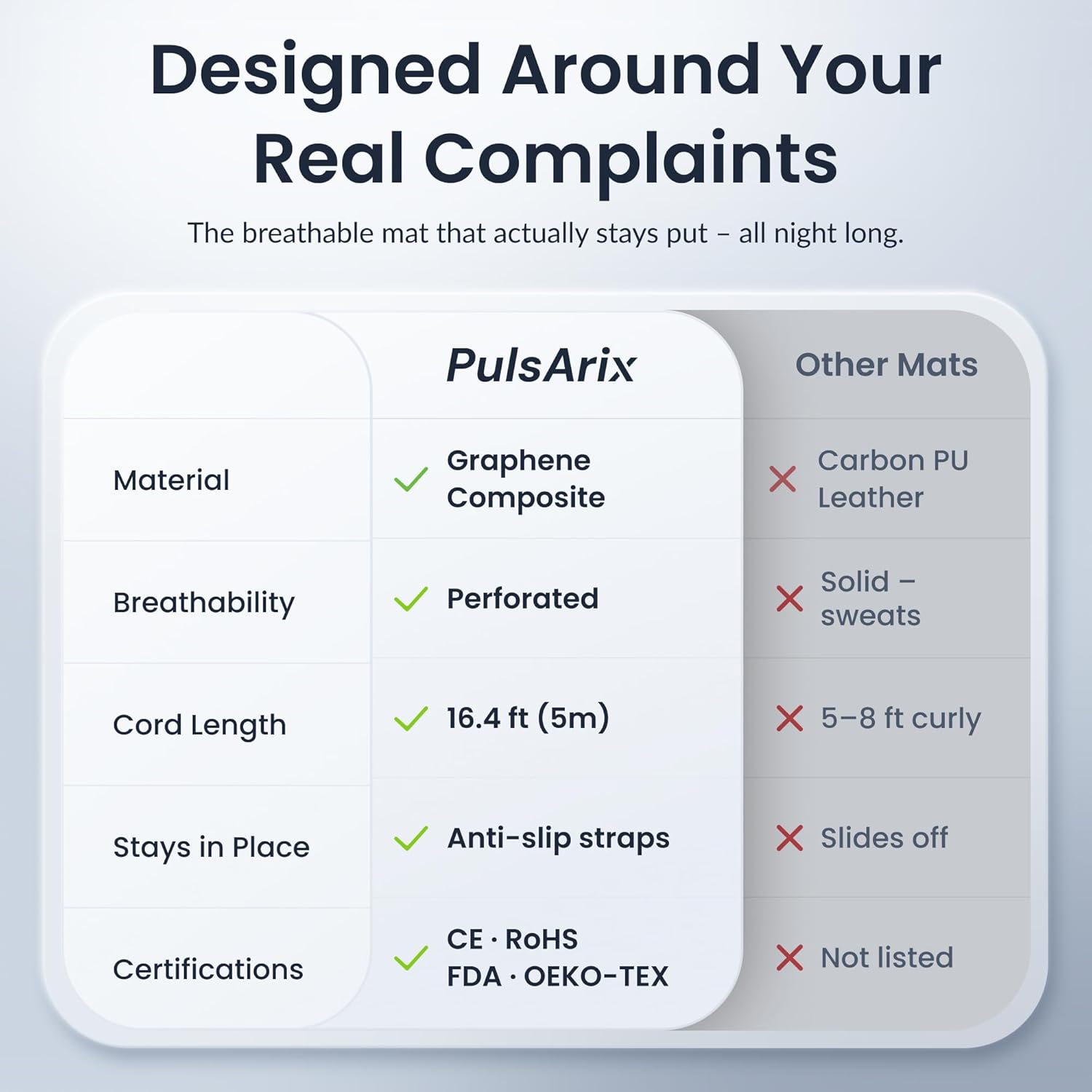 Designed Around Your Real Complaints

The breathable mat that actually stays put – all night long.

| | PulsArix | Other Mats |
|---|---|---|
| Material | ✓ Graphene Composite | ✗ Carbon PU Leather |
| Breathability | ✓ Perforated | ✗ Solid – sweats |
| Cord Length | ✓ 16.4 ft (5m) | ✗ 5–8 ft curly |
| Stays in Place | ✓ Anti-slip straps | ✗ Slides off |
| Certifications | ✓ CE · RoHS FDA · OEKO-TEX | ✗ Not listed |